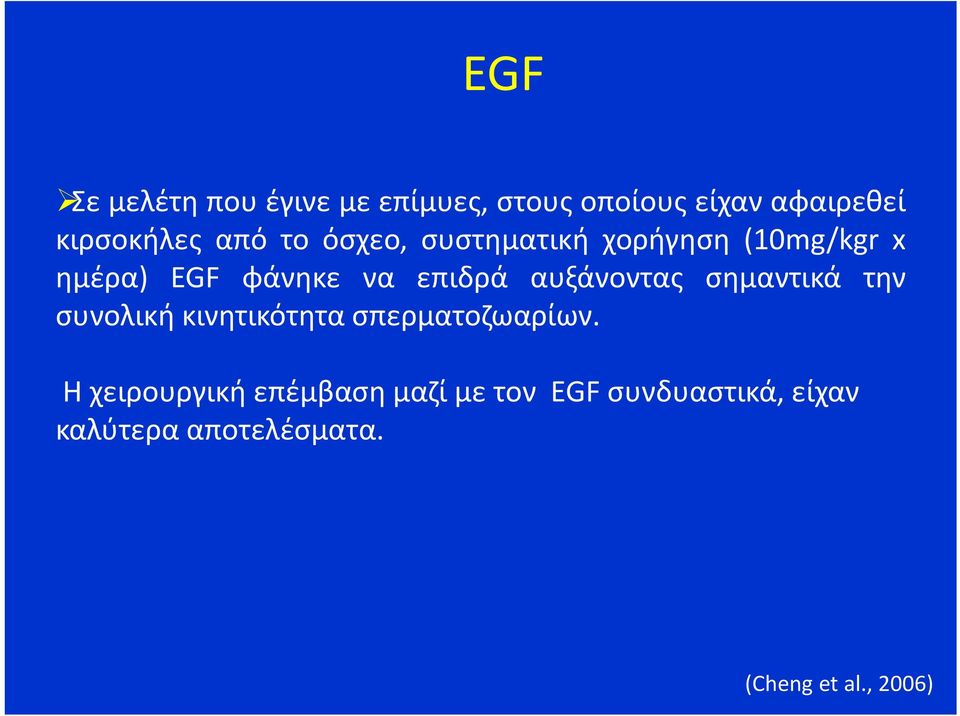 EGF

➢Σε μελέτη που έγινε με επίμυες, στους οποίους είχαν αφαιρεθεί κιρσοκήλες από το όσχεο, συστηματική χορήγηση (10mg/kgr x ημέρα) EGF φάνηκε να επιδρά αυξάνοντας σημαντικά την συνολική κινητικότητα σπερματοζωαρίων.

Η χειρουργική επέμβαση μαζί με τον EGF συνδυαστικά, είχαν καλύτερα αποτελέσματα.

(Cheng et al., 2006)